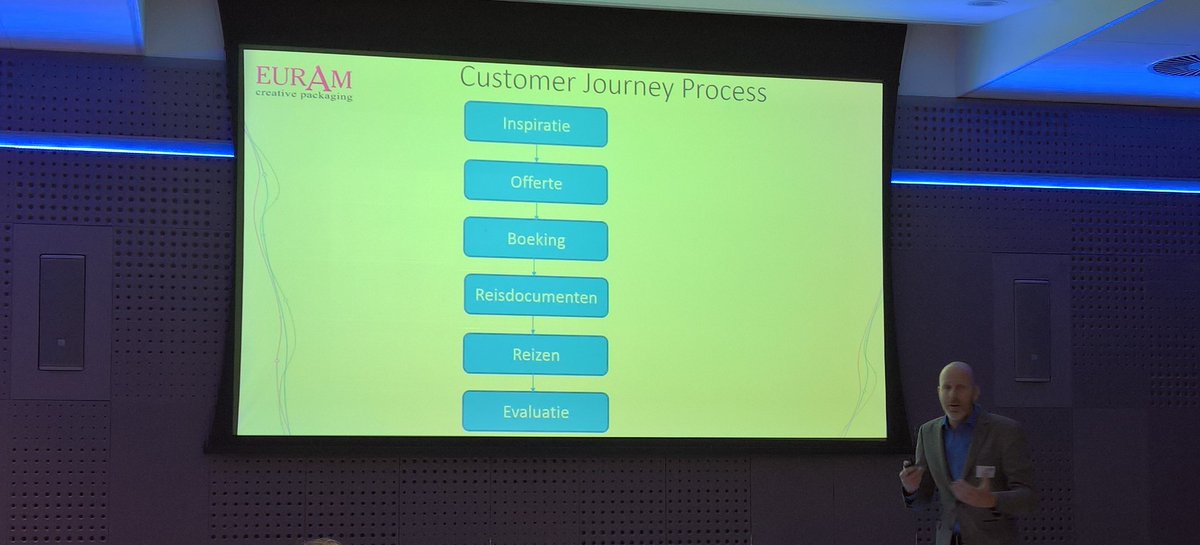 EURAM
creative packaging

Customer Journey Process

Inspiratie

Offerte

Boeking

Reisdocumenten

Reizen

Evaluatie